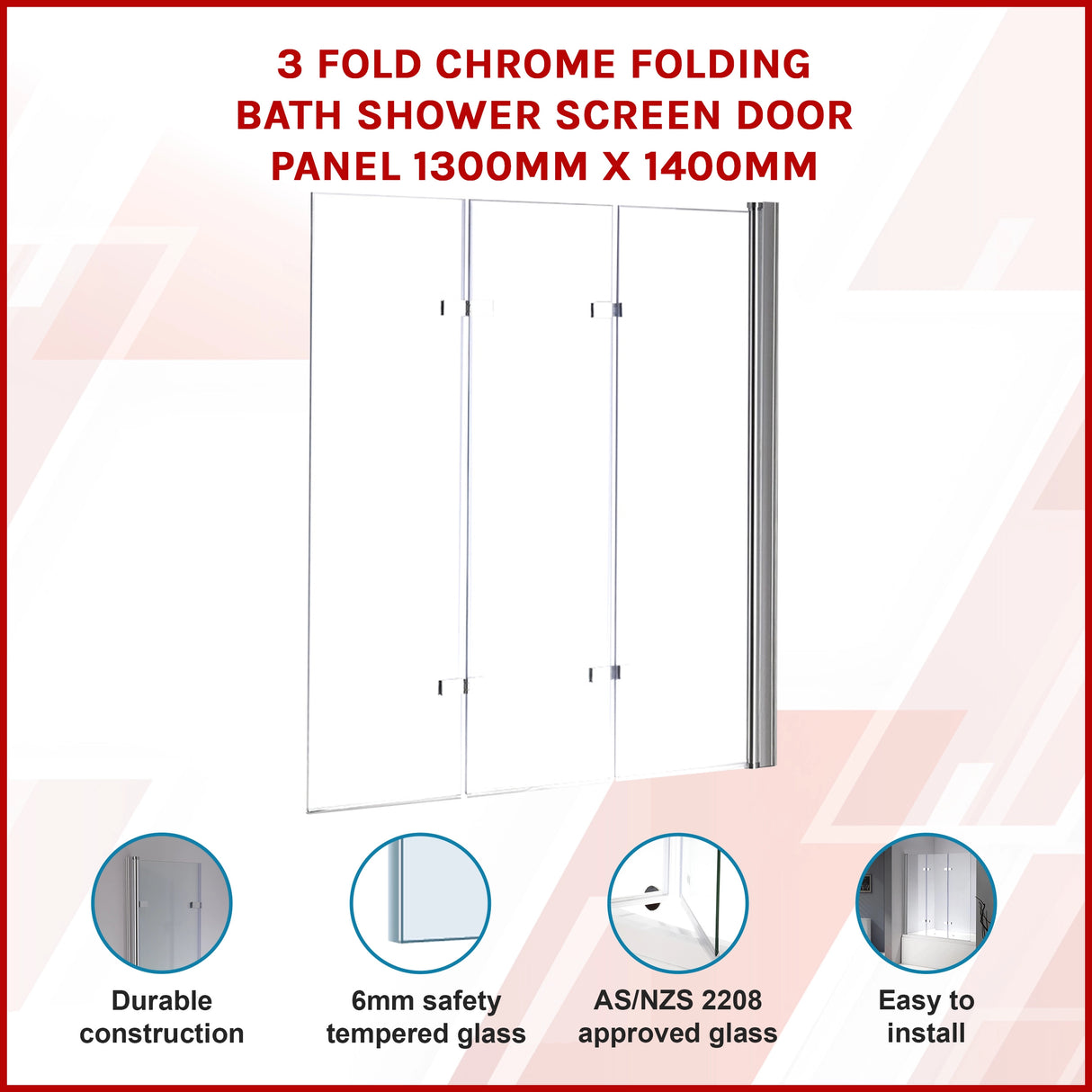 3 FOLD CHROME FOLDING BATH SHOWER SCREEN DOOR PANEL 1300MM X 1400MM

Durable construction

6mm safety tempered glass

AS/NZS 2208 approved glass

Easy to install